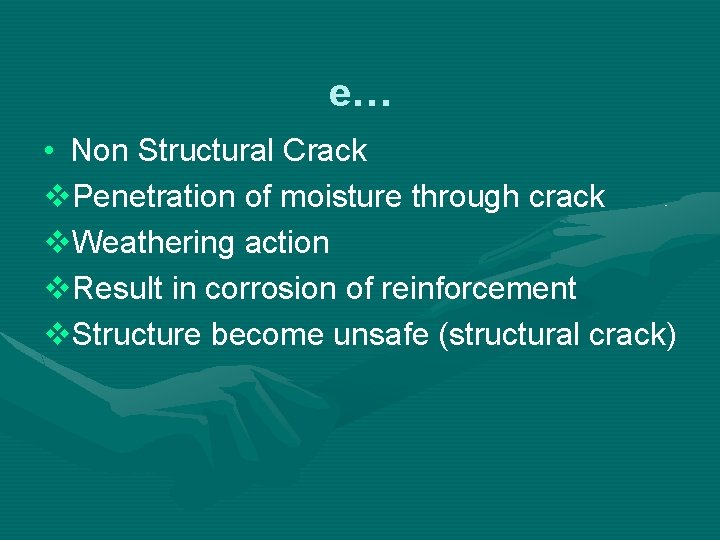 e…

• Non Structural Crack
❖Penetration of moisture through crack
❖Weathering action
❖Result in corrosion of reinforcement
❖Structure become unsafe (structural crack)